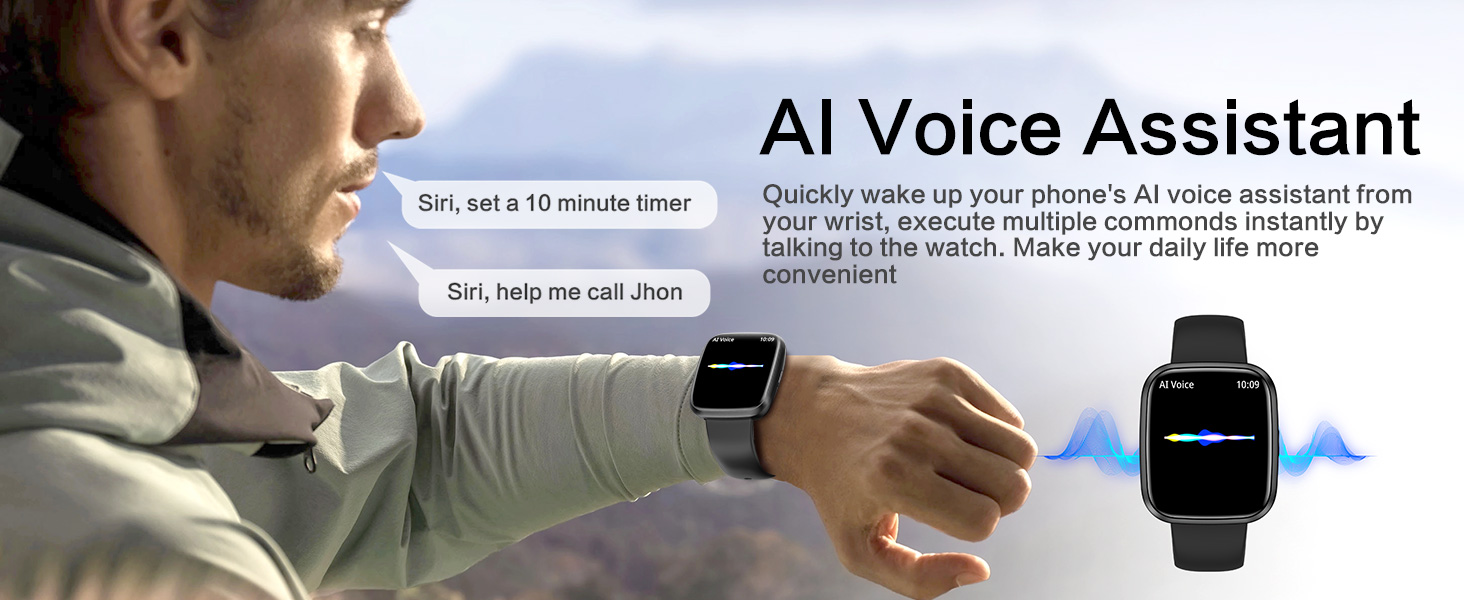 AI Voice Assistant

Quickly wake up your phone's AI voice assistant from your wrist, execute multiple commonds instantly by talking to the watch. Make your daily life more convenient

Siri, set a 10 minute timer

Siri, help me call Jhon

AI Voice 10:09

AI Voice 10:09